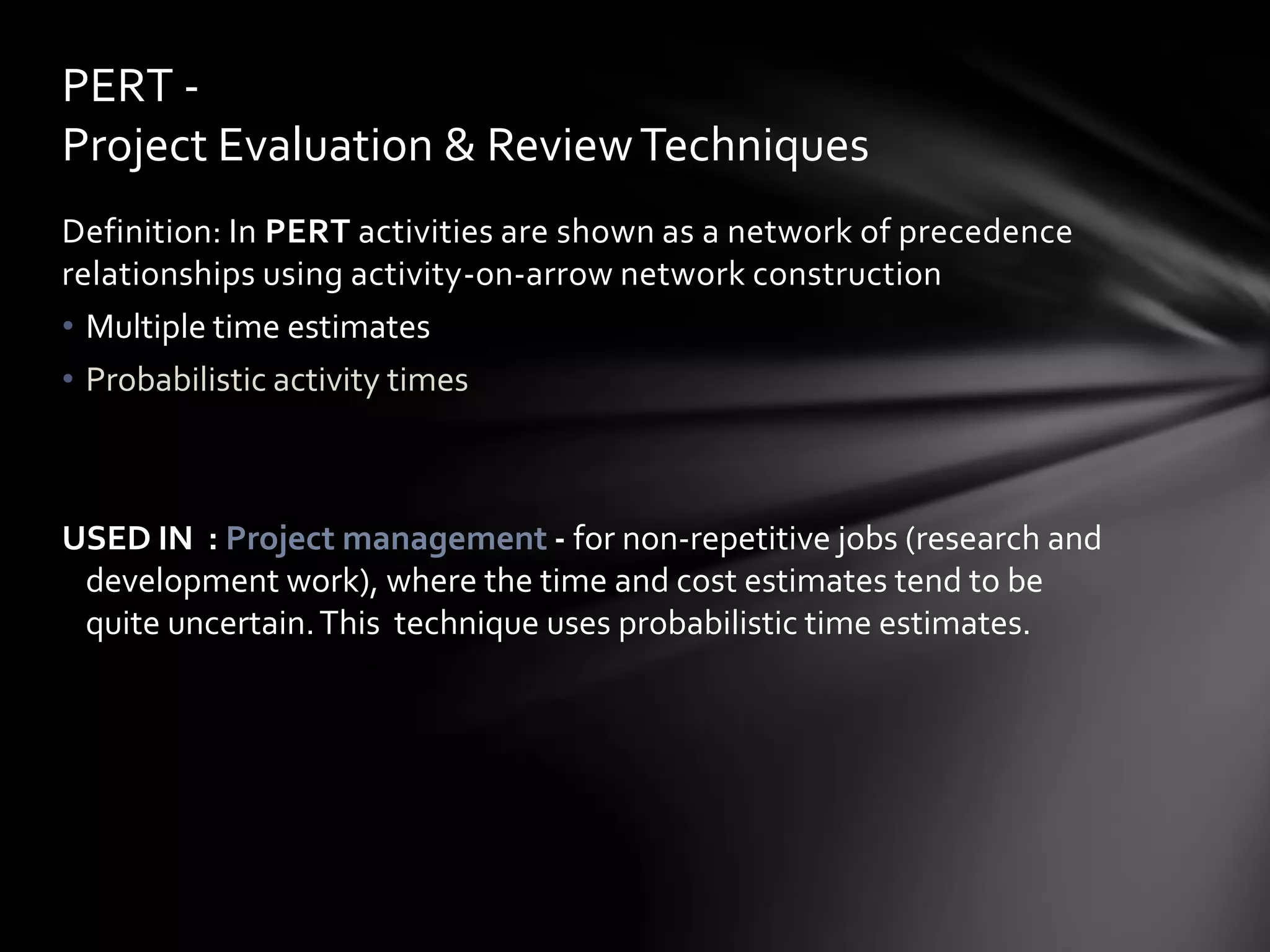 PERT -
Project Evaluation & Review Techniques

Definition: In PERT activities are shown as a network of precedence relationships using activity-on-arrow network construction

• Multiple time estimates
• Probabilistic activity times

USED IN : Project management - for non-repetitive jobs (research and development work), where the time and cost estimates tend to be quite uncertain. This technique uses probabilistic time estimates.